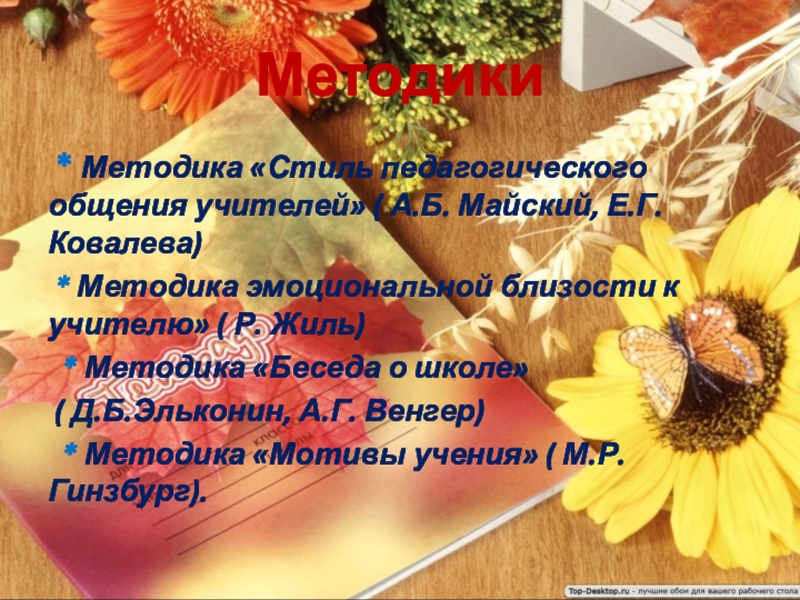 Методики

* Методика «Стиль педагогического общения учителей» ( А.Б. Майский, Е.Г. Ковалева)

* Методика эмоциональной близости к учителю» ( Р. Жиль)

* Методика «Беседа о школе» ( Д.Б.Эльконин, А.Г. Венгер)

* Методика «Мотивы учения» ( М.Р. Гинзбург).

Top-Desktop.ru - лучшие обои для вашего рабочего стола